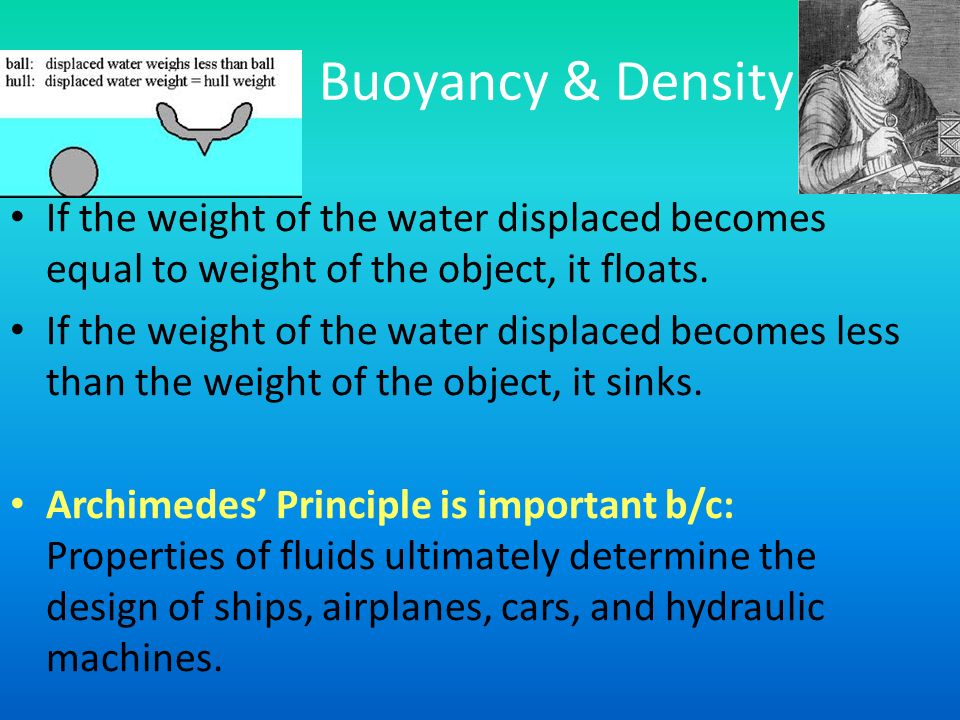 ball: displaced water weighs less than ball
hull: displaced water weight = hull weight

Buoyancy & Density

• If the weight of the water displaced becomes equal to weight of the object, it floats.
• If the weight of the water displaced becomes less than the weight of the object, it sinks.

• Archimedes' Principle is important b/c: Properties of fluids ultimately determine the design of ships, airplanes, cars, and hydraulic machines.